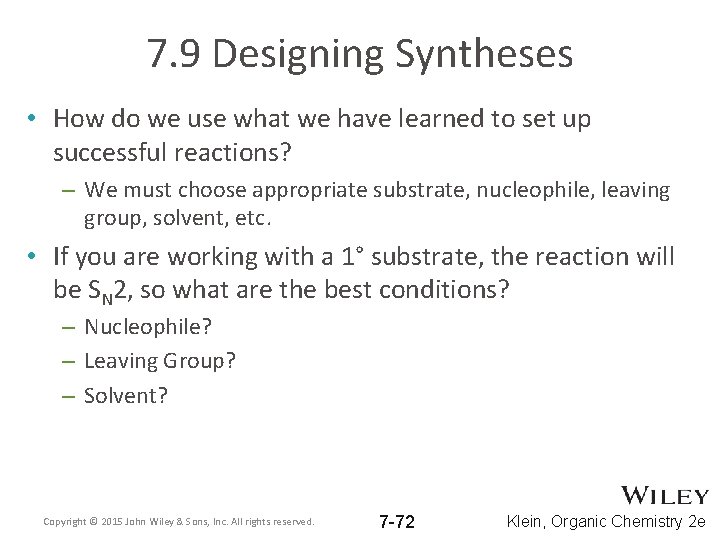 7.9 Designing Syntheses

• How do we use what we have learned to set up successful reactions?
– We must choose appropriate substrate, nucleophile, leaving group, solvent, etc.

• If you are working with a 1° substrate, the reaction will be $S_N2$, so what are the best conditions?
– Nucleophile?
– Leaving Group?
– Solvent?

WILEY

Copyright © 2015 John Wiley & Sons, Inc. All rights reserved.

7-72

Klein, Organic Chemistry 2e